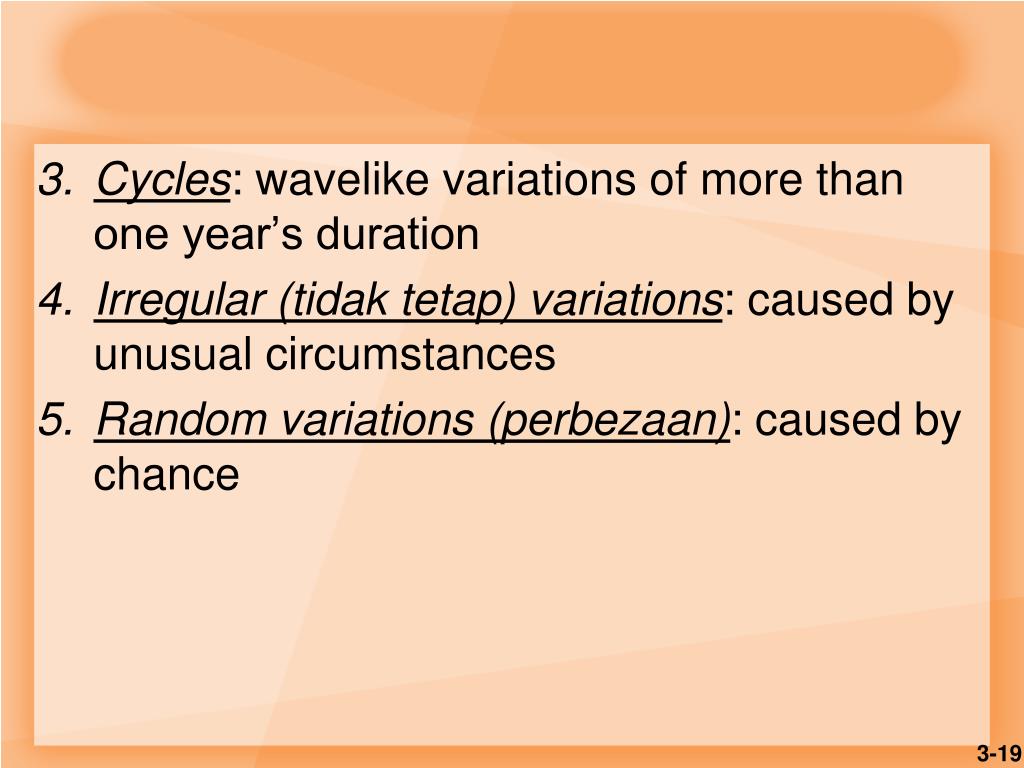 3. Cycles: wavelike variations of more than one year’s duration

4. Irregular (tidak tetap) variations: caused by unusual circumstances

5. Random variations (perbezaan): caused by chance

3-19